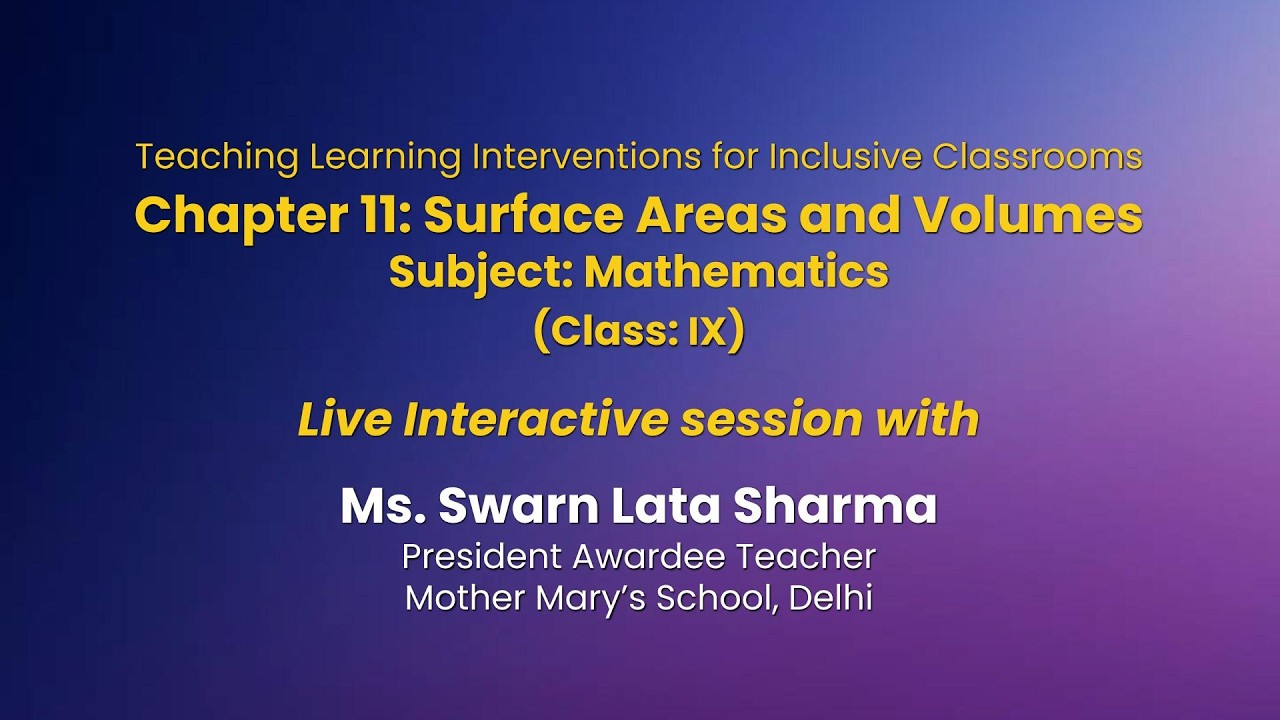 Teaching Learning Interventions for Inclusive Classrooms
Chapter 11: Surface Areas and Volumes
Subject: Mathematics
(Class: IX)

Live Interactive session with

Ms. Swarn Lata Sharma
President Awardee Teacher
Mother Mary's School, Delhi